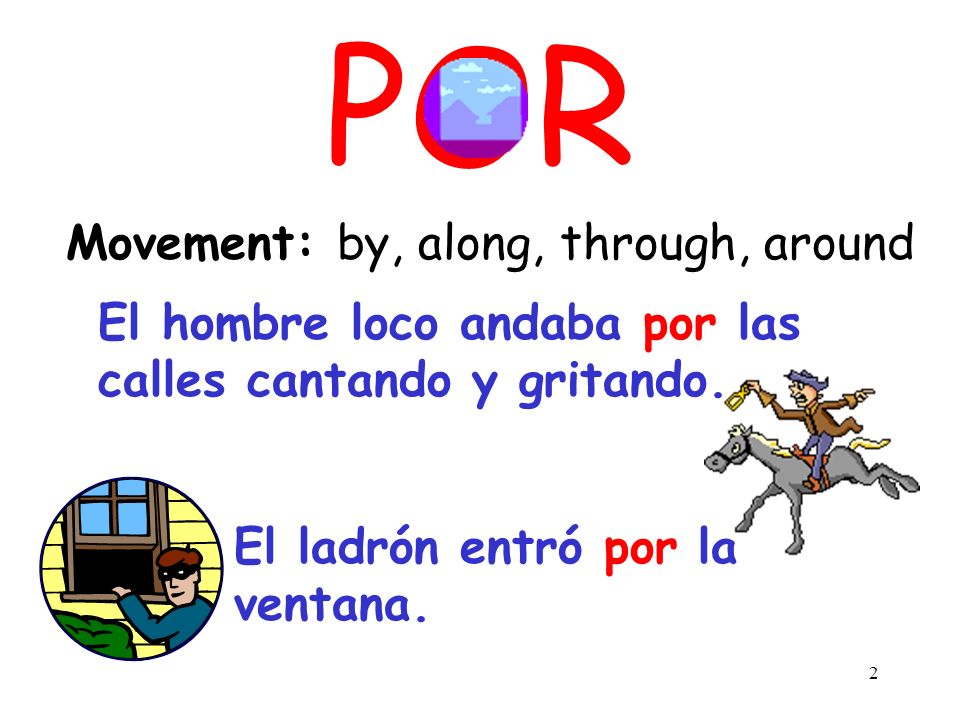 POR

Movement: by, along, through, around

El hombre loco andaba por las calles cantando y gritando.

El ladrón entró por la ventana.

2